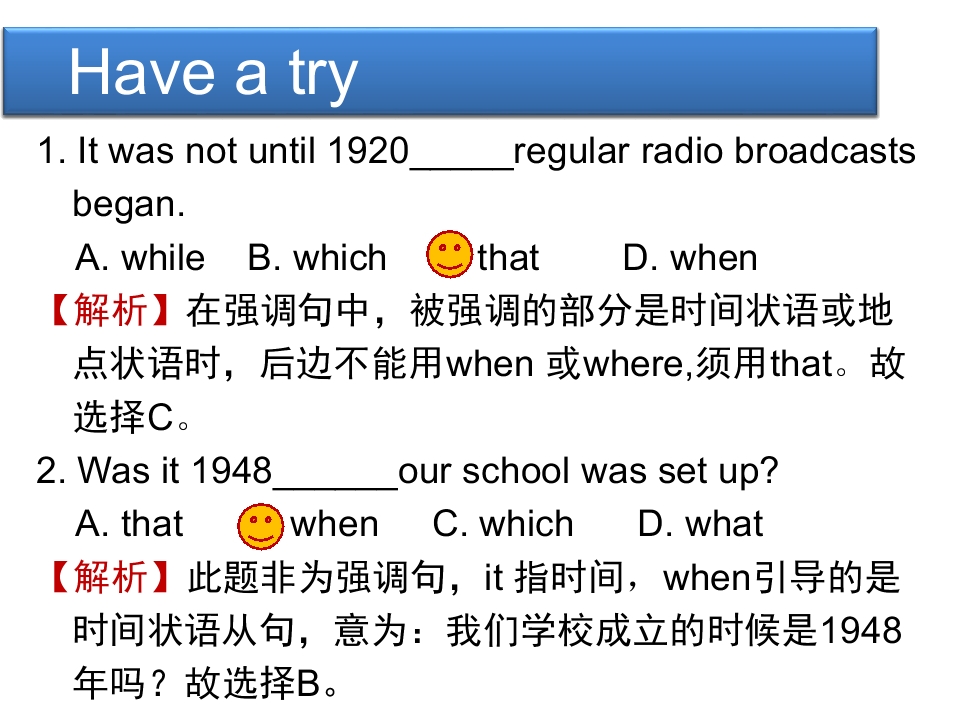 Have a try

1. It was not until 1920_____regular radio broadcasts began.

A. while B. which that D. when

【解析】在强调句中，被强调的部分是时间状语或地点状语时，后边不能用when 或where,须用that。故选择C。

2. Was it 1948______our school was set up?

A. that when C. which D. what

【解析】此题非为强调句，it 指时间，when引导的是时间状语从句，意为：我们学校成立的时候是1948年吗？故选择B。